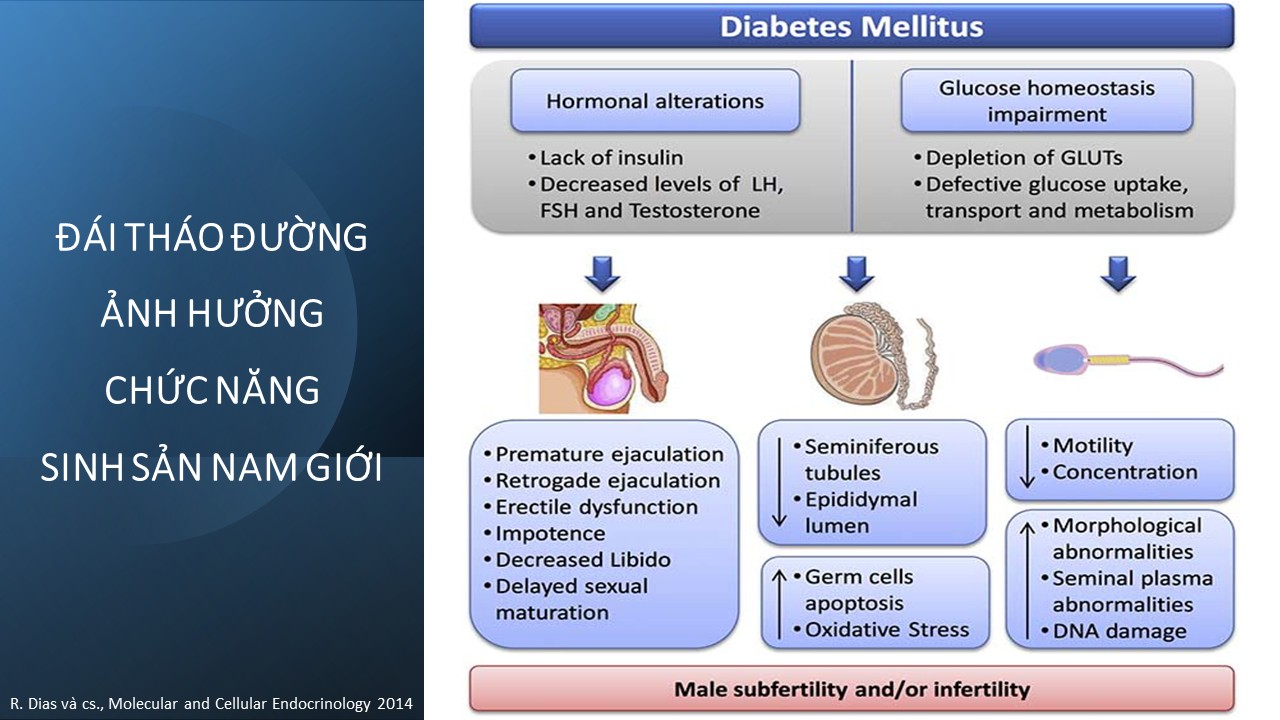 ĐÁI THÁO ĐƯỜNG
ẢNH HƯỞNG
CHỨC NĂNG
SINH SẢN NAM GIỚI

R. Dias và cs., Molecular and Cellular Endocrinology 2014

Diabetes Mellitus

Hormonal alterations

• Lack of insulin
• Decreased levels of LH, FSH and Testosterone

Glucose homeostasis impairment

• Depletion of GLUTs
• Defective glucose uptake, transport and metabolism

• Premature ejaculation
• Retrogade ejaculation
• Erectile dysfunction
• Impotence
• Decreased Libido
• Delayed sexual maturation

↓ • Seminiferous tubules
• Epididymal lumen

↑ • Germ cells apoptosis
• Oxidative Stress

↓ • Motility
• Concentration

↑ • Morphological abnormalities
• Seminal plasma abnormalities
• DNA damage

Male subfertility and/or infertility